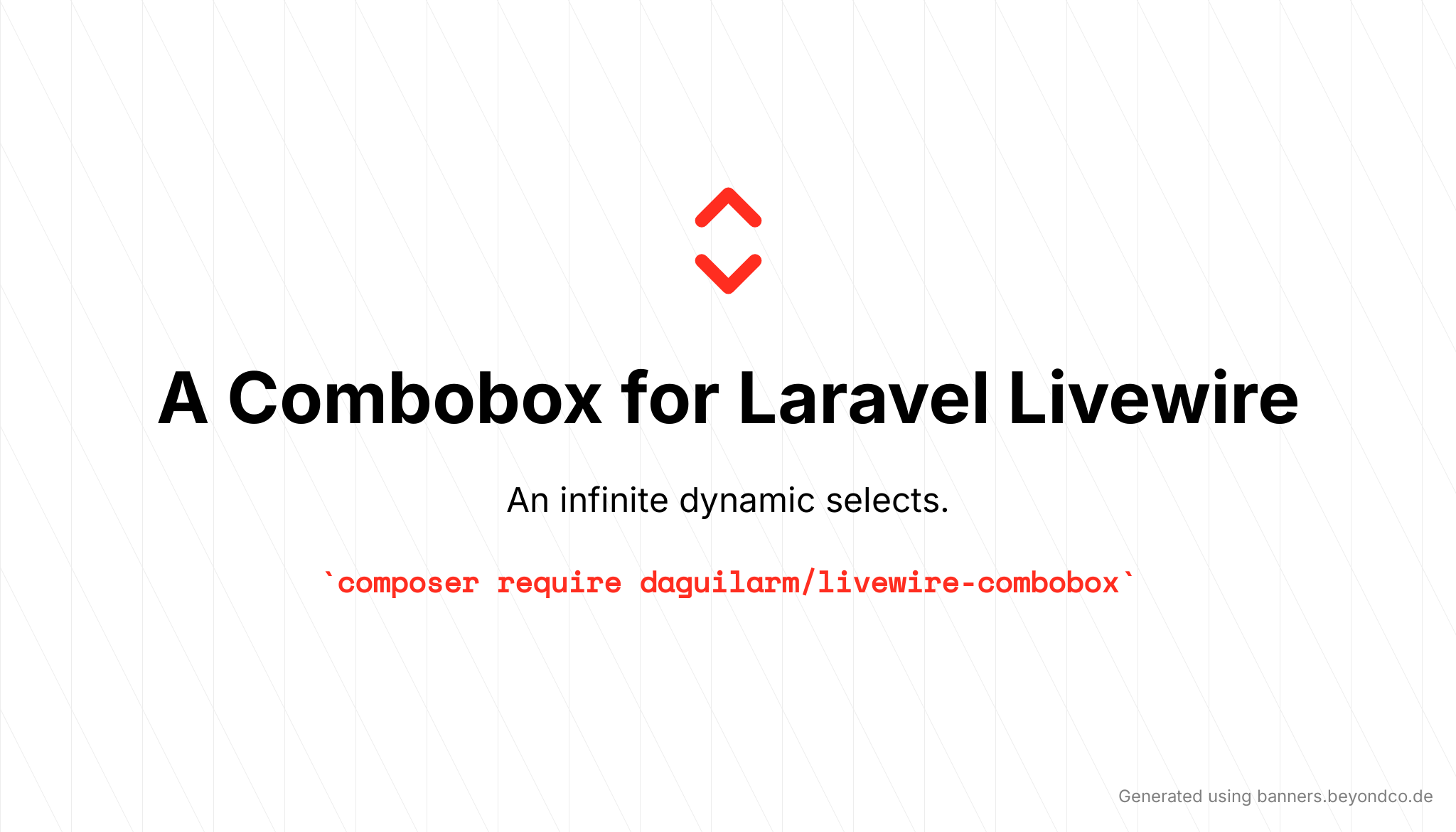 A Combobox for Laravel Livewire

An infinite dynamic selects.

`composer require daguilarm/livewire-combobox`

Generated using banners.beyondco.de